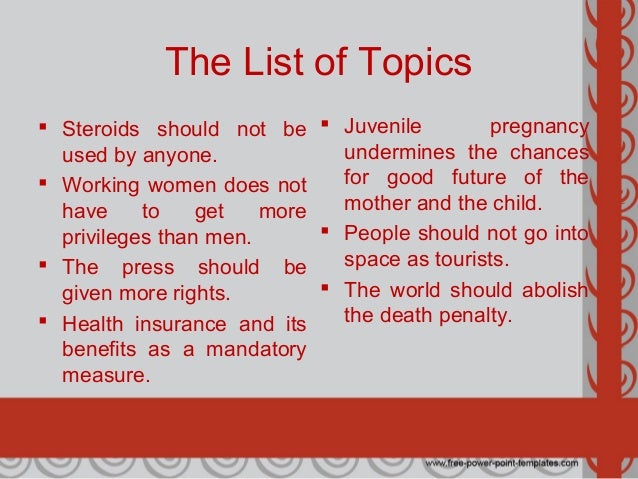 The List of Topics

▪ Steroids should not be used by anyone.

▪ Working women does not have to get more privileges than men.

▪ The press should be given more rights.

▪ Health insurance and its benefits as a mandatory measure.

▪ Juvenile pregnancy undermines the chances for good future of the mother and the child.

▪ People should not go into space as tourists.

▪ The world should abolish the death penalty.

www.free-power-point-templates.com